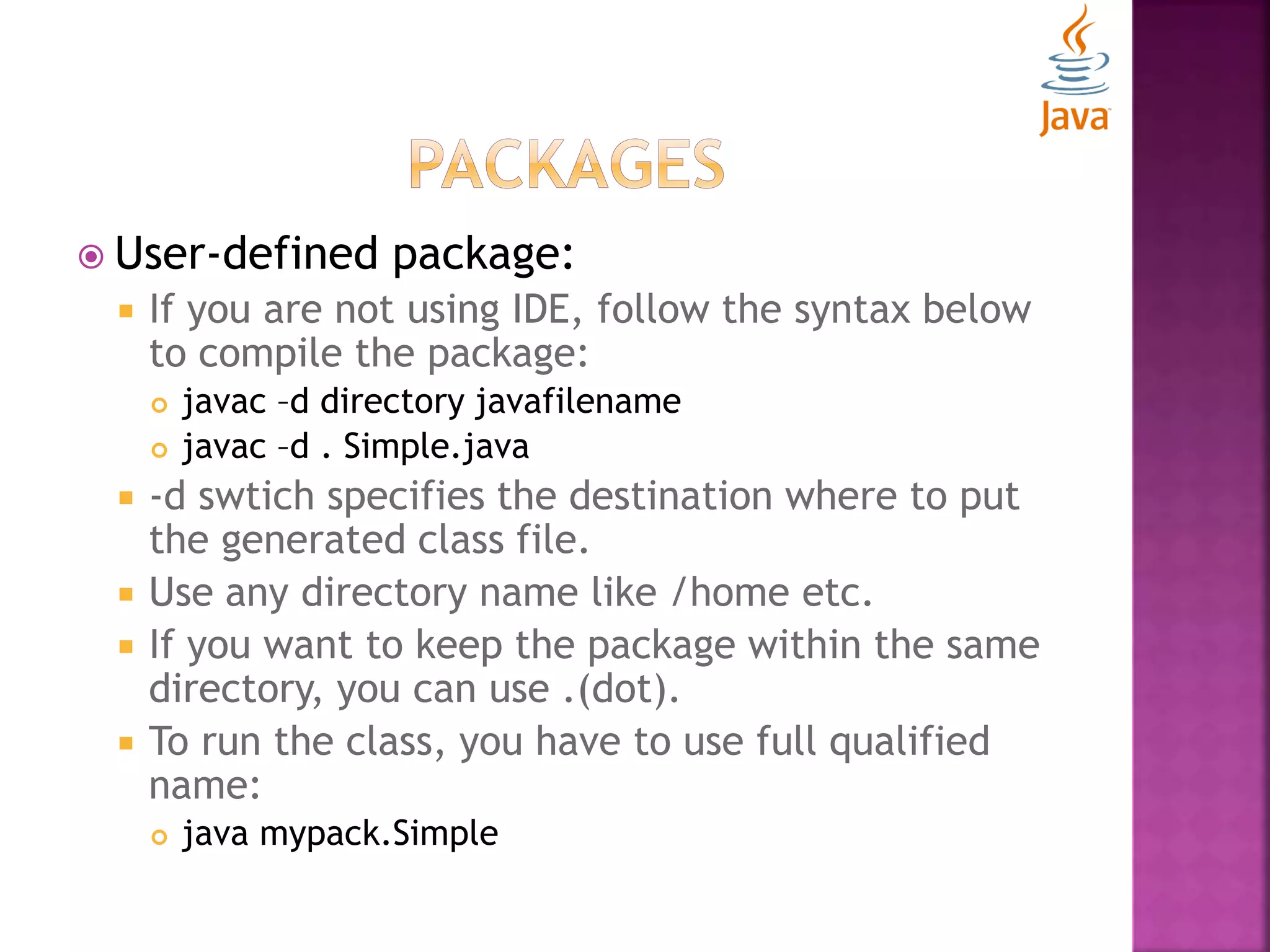 Java

PACKAGES

User-defined package:

If you are not using IDE, follow the syntax below to compile the package:

javac –d directory javafilename

javac –d . Simple.java

-d swtich specifies the destination where to put the generated class file.

Use any directory name like /home etc.

If you want to keep the package within the same directory, you can use .(dot).

To run the class, you have to use full qualified name:

java mypack.Simple